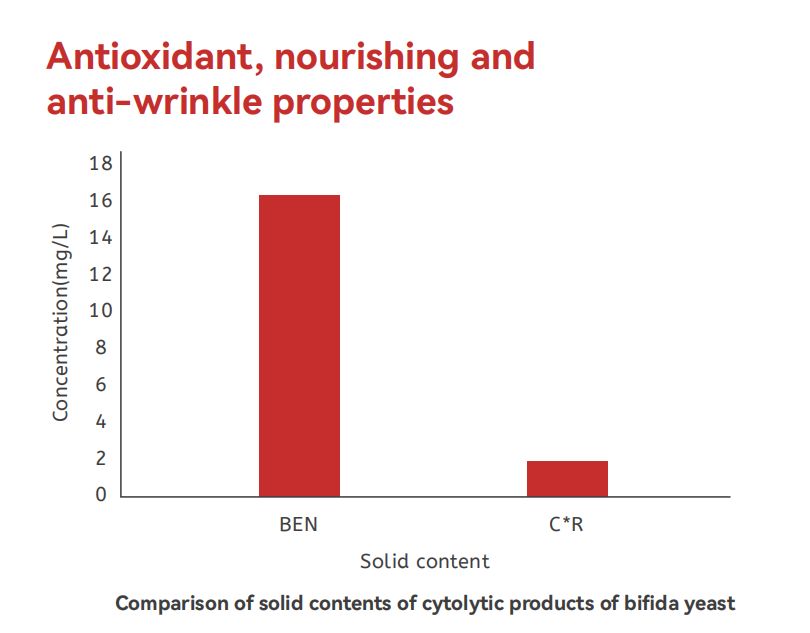 Antioxidant, nourishing and anti-wrinkle properties

Concentration(mg/L)

18
16
14
12
10
8
6
4
2
0

BEN
C*R

Solid content

Comparison of solid contents of cytolytic products of bifida yeast